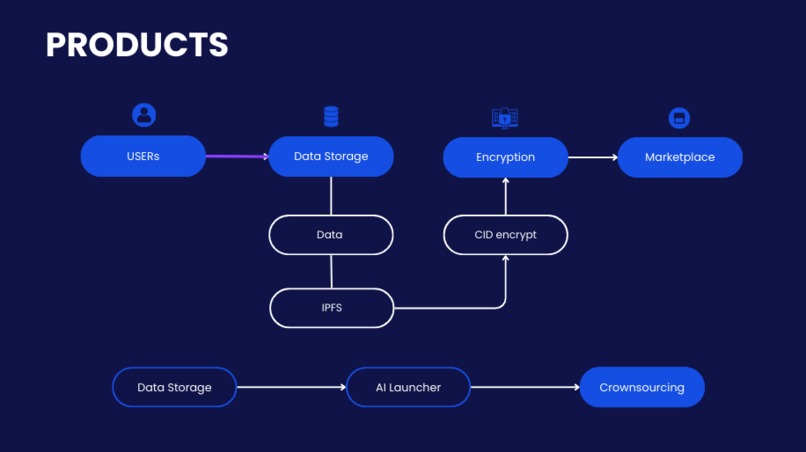 PRODUCTS

USERs

Data Storage

Encryption

Marketplace

Data

CID encrypt

IPFS

Data Storage

AI Launcher

Crownsourcing